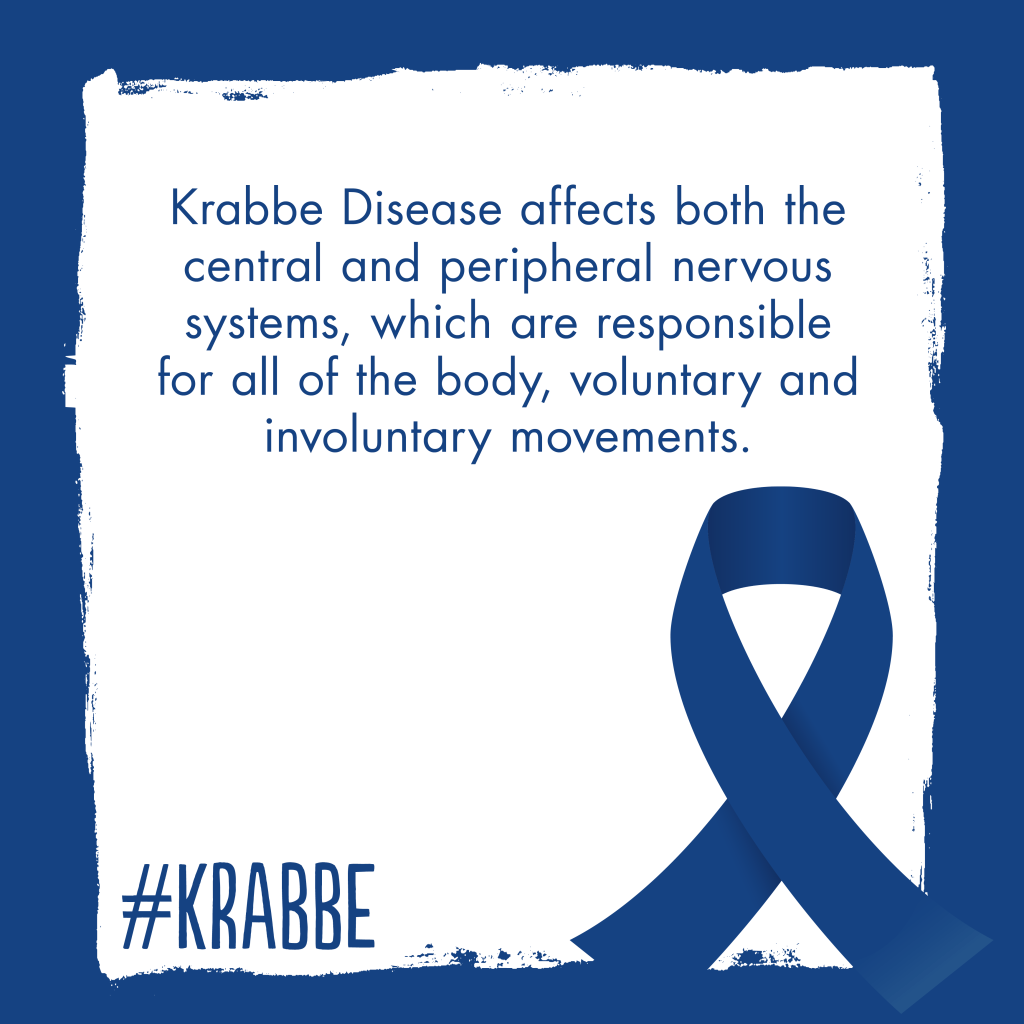 Krabbe Disease affects both the central and peripheral nervous systems, which are responsible for all of the body, voluntary and involuntary movements.

#KRABBE